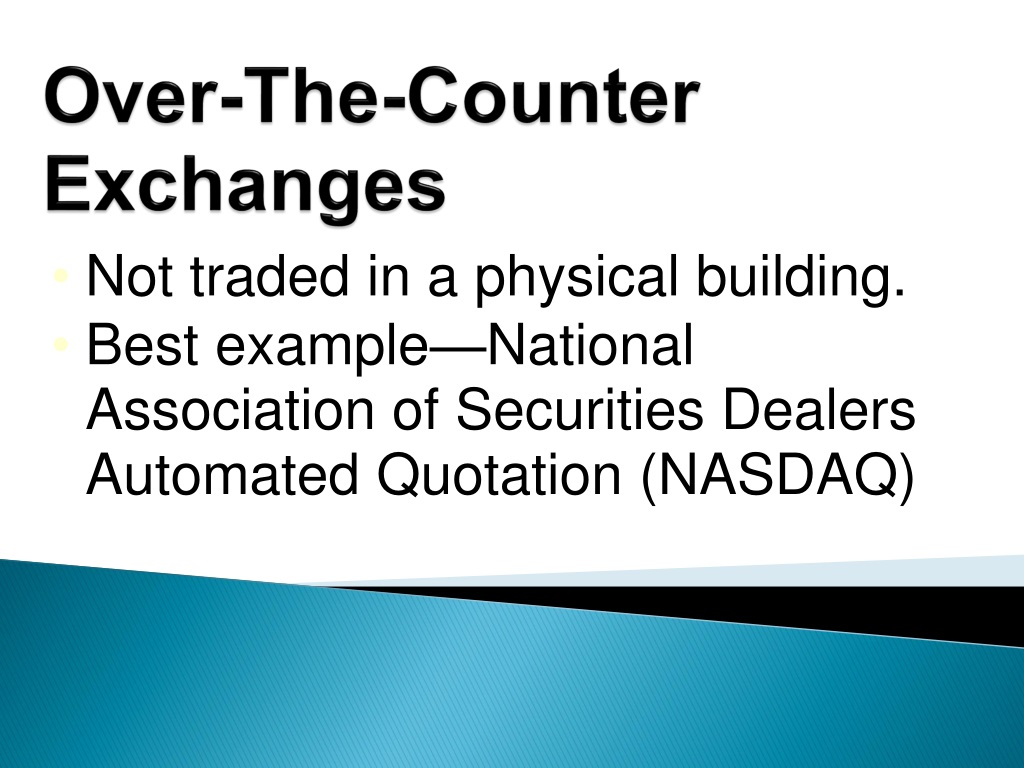 Over-The-Counter Exchanges

• Not traded in a physical building.
• Best example—National Association of Securities Dealers Automated Quotation (NASDAQ)